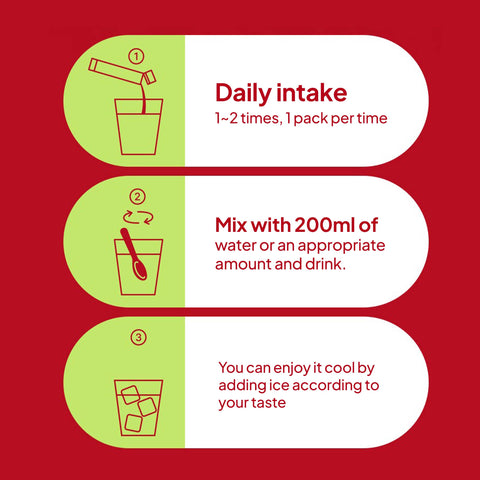 ①

Daily intake
1~2 times, 1 pack per time

②

Mix with 200ml of
water or an appropriate amount and drink.

③

You can enjoy it cool by adding ice according to your taste